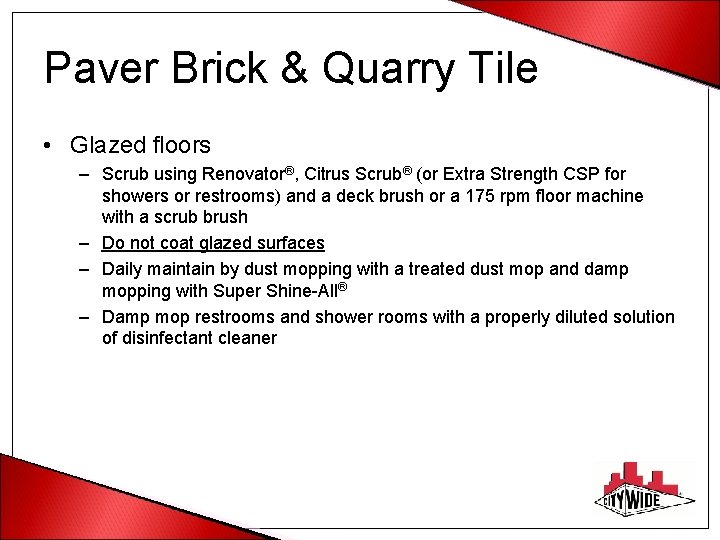 Paver Brick & Quarry Tile

• Glazed floors

– Scrub using Renovator®, Citrus Scrub® (or Extra Strength CSP for showers or restrooms) and a deck brush or a 175 rpm floor machine with a scrub brush

– Do not coat glazed surfaces

– Daily maintain by dust mopping with a treated dust mop and damp mopping with Super Shine-All®

– Damp mop restrooms and shower rooms with a properly diluted solution of disinfectant cleaner

CITY WIDE